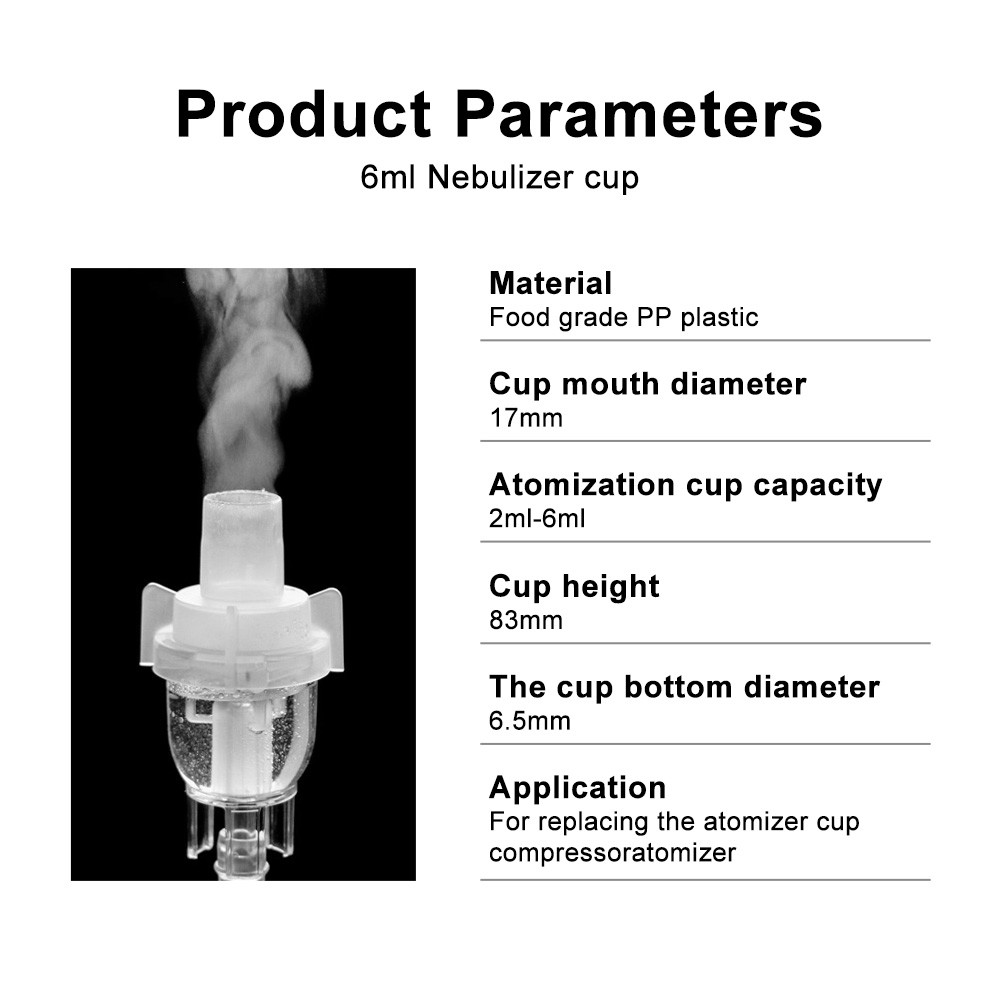 Product Parameters

6ml Nebulizer cup

Material
Food grade PP plastic

Cup mouth diameter
17mm

Atomization cup capacity
2ml-6ml

Cup height
83mm

The cup bottom diameter
6.5mm

Application
For replacing the atomizer cup compressoratomizer